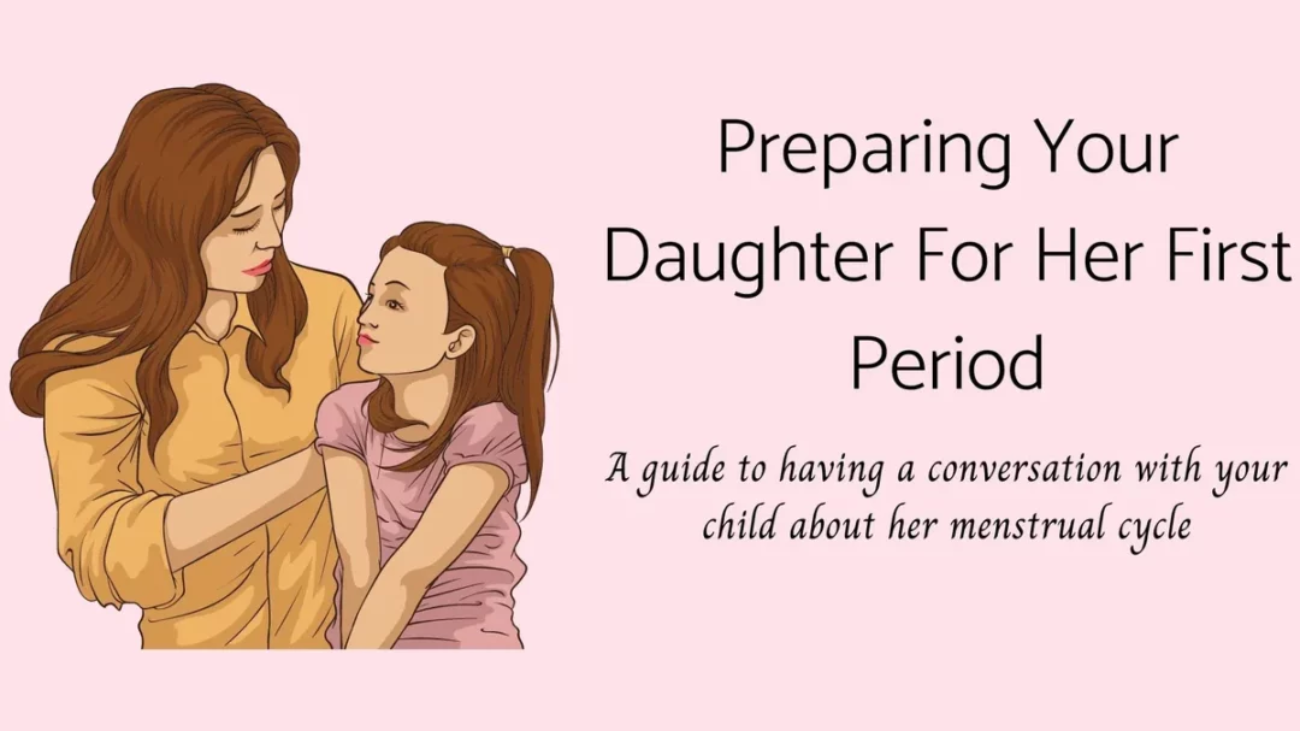 Preparing Your Daughter For Her First Period

A guide to having a conversation with your child about her menstrual cycle